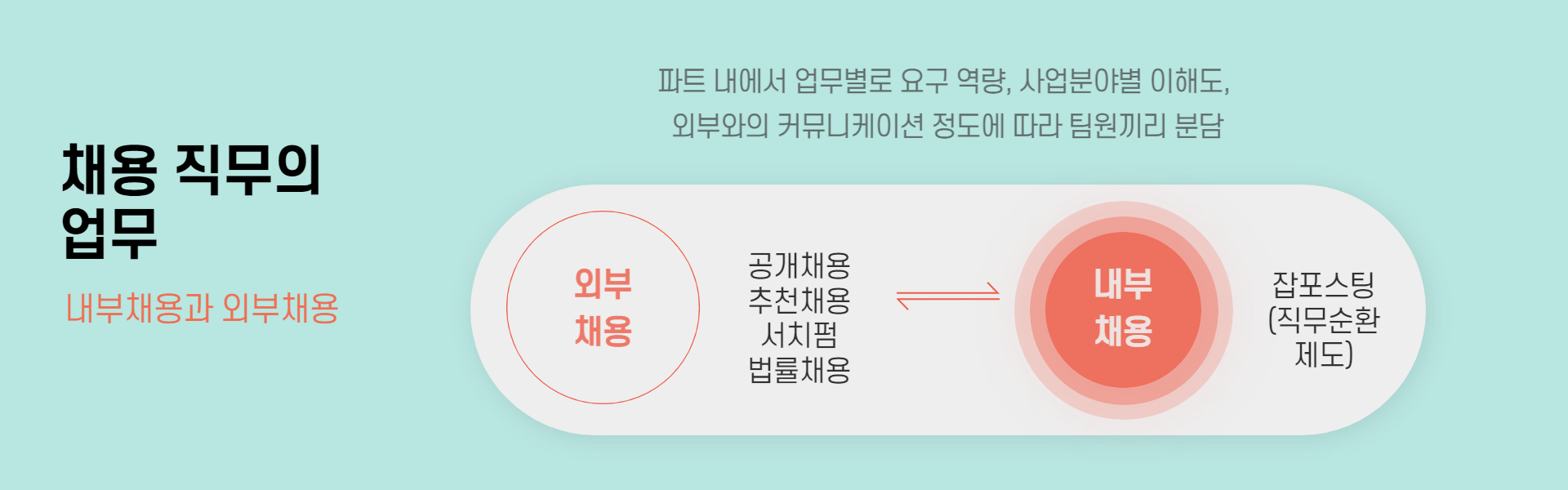 채용 직무의 업무

내부채용과 외부채용

파트 내에서 업무별로 요구 역량, 사업분야별 이해도, 외부와의 커뮤니케이션 정도에 따라 팀원끼리 분담

외부 채용

공개채용
추천채용
서치펌
법률채용

내부 채용

잡포스팅 (직무순환 제도)